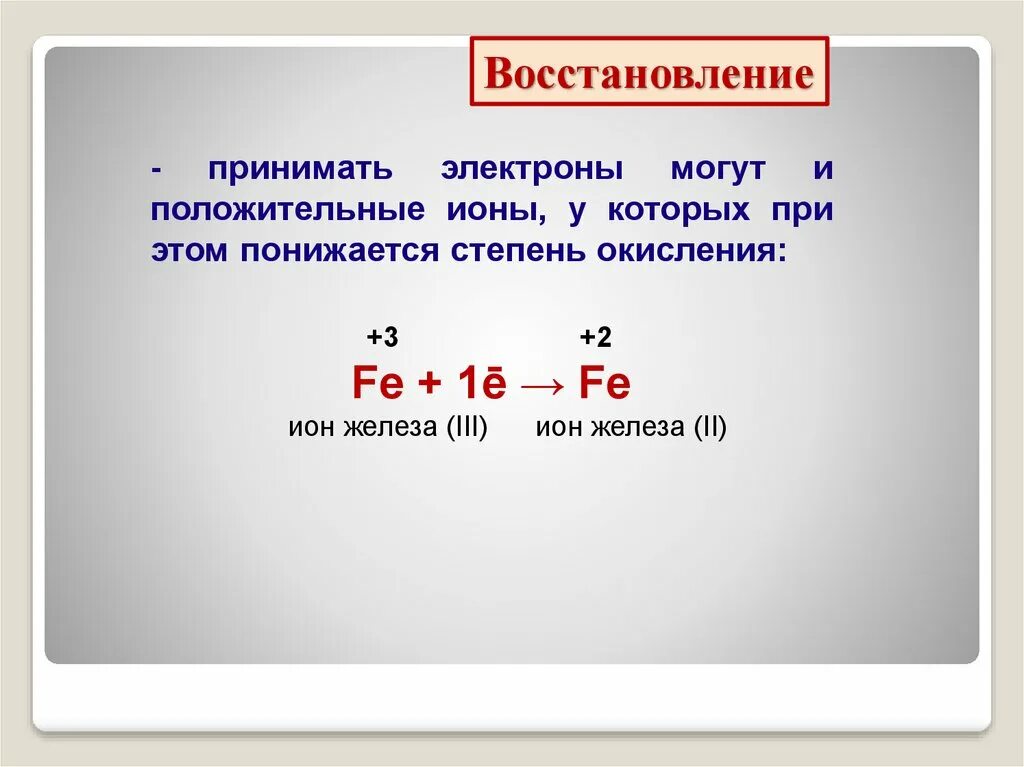 Восстановление

- принимать электроны могут и положительные ионы, у которых при этом понижается степень окисления:

$\overset{+3}{Fe} + 1\bar{e} \rightarrow \overset{+2}{Fe}$

ион железа (III) ион железа (II)